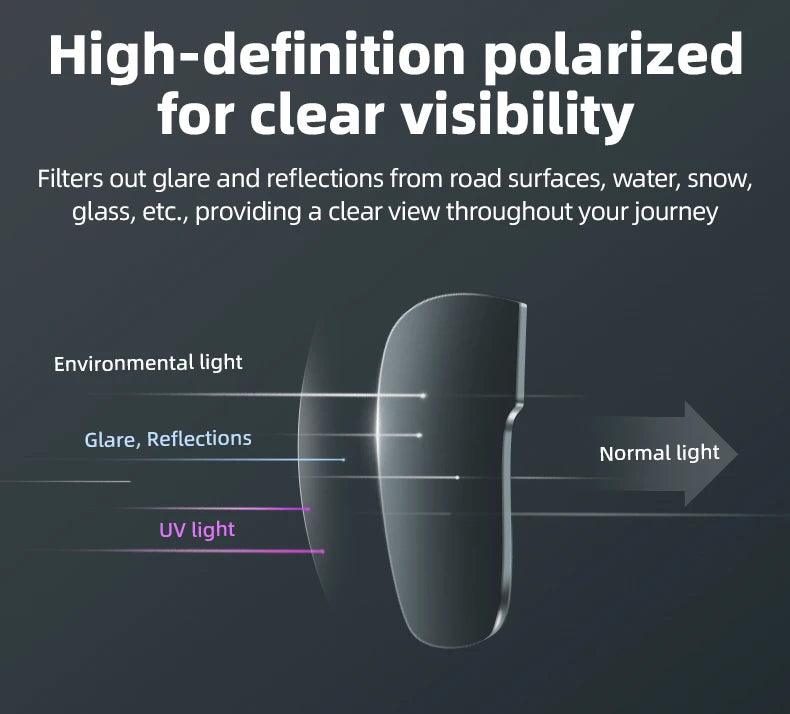 High-definition polarized for clear visibility

Filters out glare and reflections from road surfaces, water, snow, glass, etc., providing a clear view throughout your journey

Environmental light

Glare, Reflections

UV light

Normal light